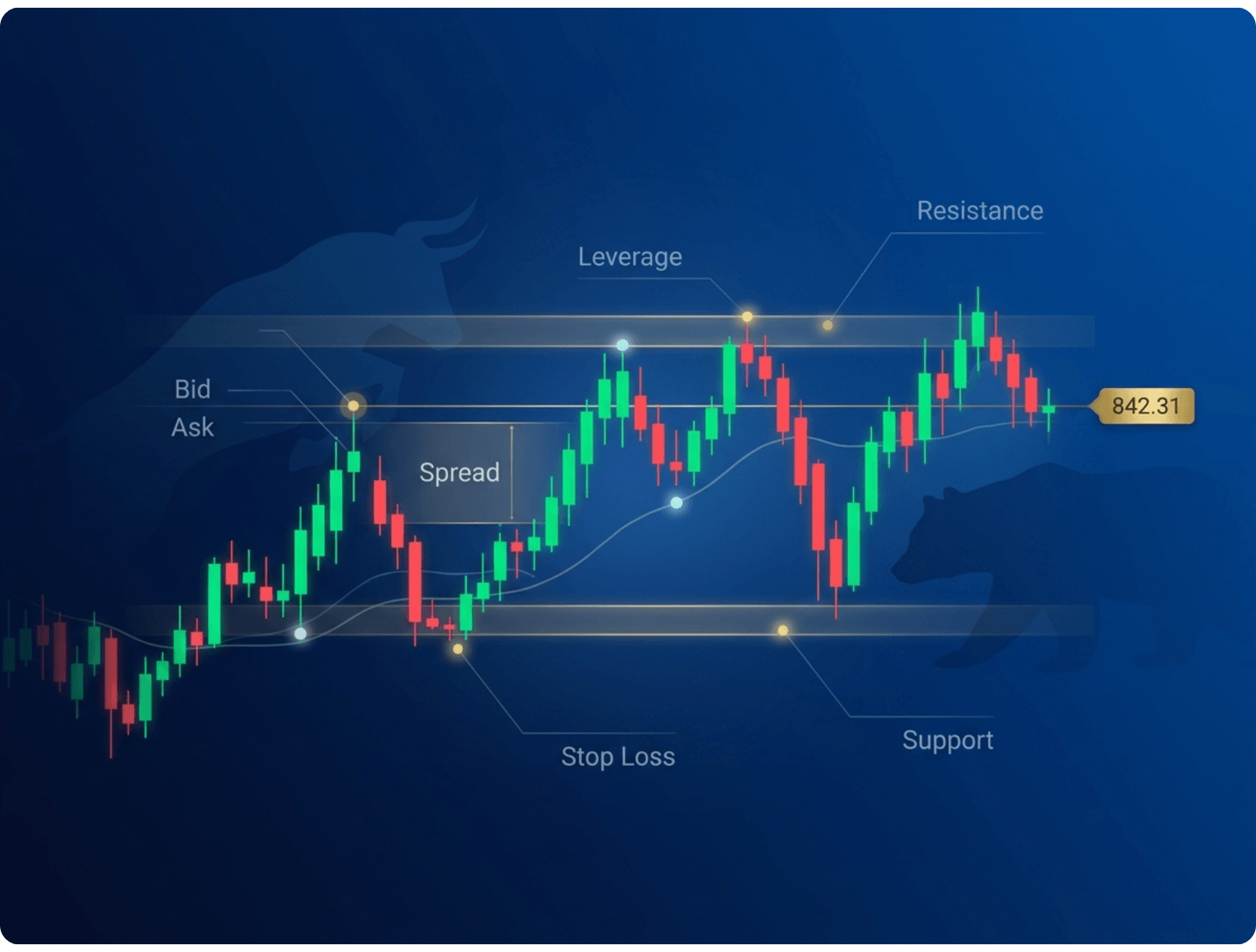 Resistance

Leverage

Bid

Ask

Spread

842.31

Stop Loss

Support